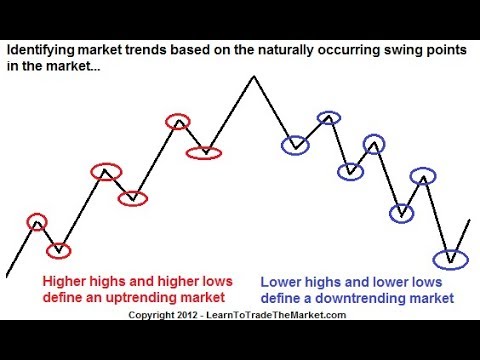 Identifying market trends based on the naturally occurring swing points in the market...

Higher highs and higher lows define an uptrending market

Lower highs and lower lows define a downtrending market

Copyright 2012 - LearnToTradeTheMarket.com